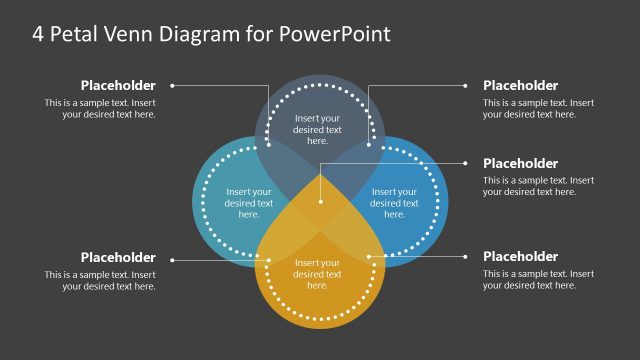 4 Petal Venn Diagram for PowerPoint

Placeholder
This is a sample text. Insert your desired text here.

Placeholder
This is a sample text. Insert your desired text here.

Insert your desired text here.

Insert your desired text here.

Insert your desired text here.

Insert your desired text here.

Placeholder
This is a sample text. Insert your desired text here.

Placeholder
This is a sample text. Insert your desired text here.

Placeholder
This is a sample text. Insert your desired text here.